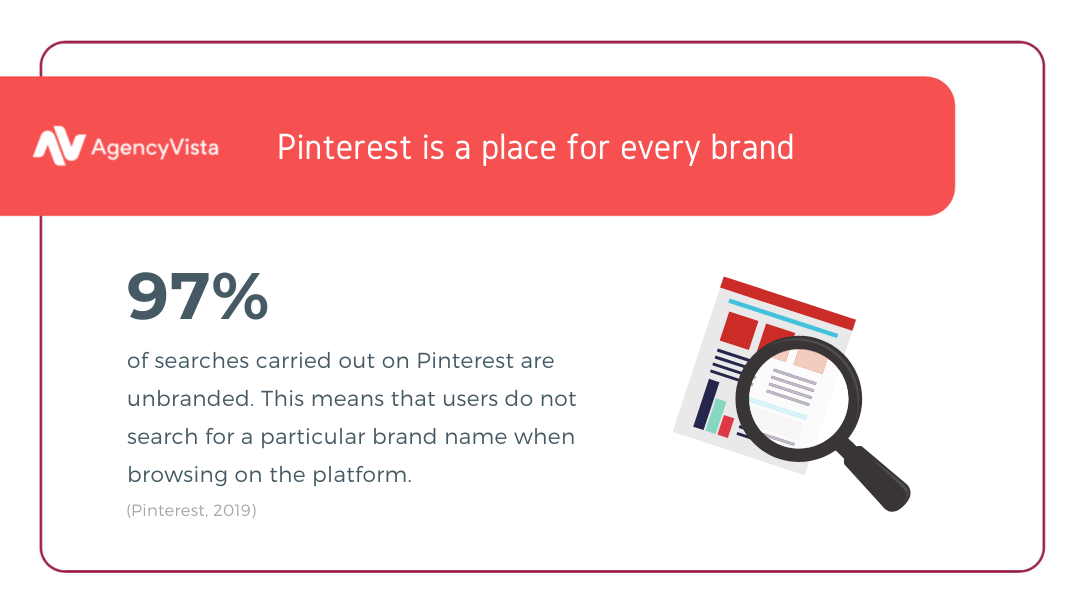 AgencyVista

Pinterest is a place for every brand

97%

of searches carried out on Pinterest are unbranded. This means that users do not search for a particular brand name when browsing on the platform.

(Pinterest, 2019)